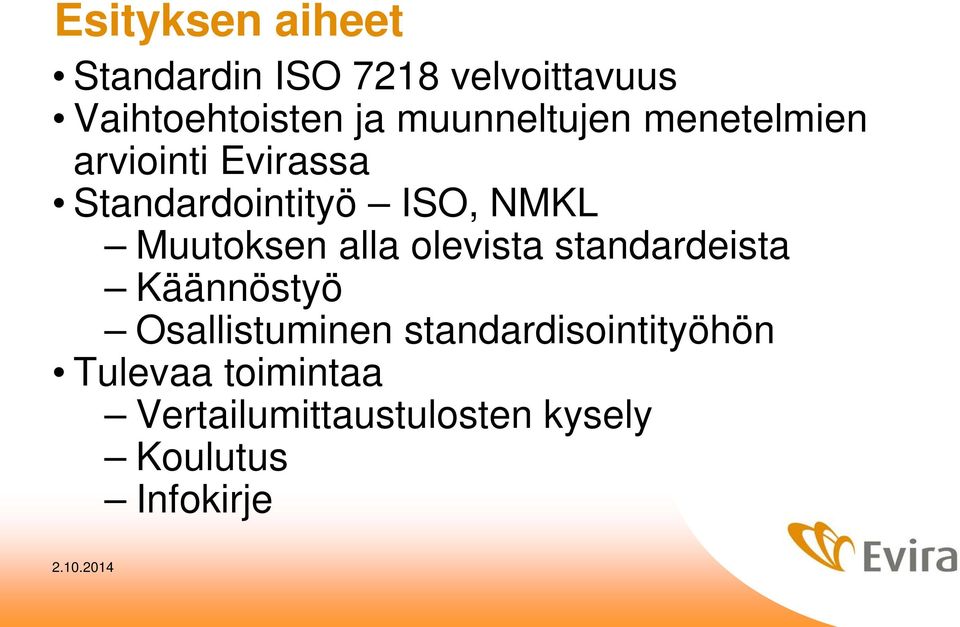 Esityksen aiheet

• Standardin ISO 7218 velvoittavuus
• Vaihtoehtoisten ja muunneltujen menetelmien arviointi Evirassa
• Standardointityö – ISO, NMKL
– Muutoksen alla olevista standardeista
– Käännöstyö
– Osallistuminen standardisointityöhön
• Tulevaa toimintaa
– Vertailumittaustulosten kysely
– Koulutus
– Infokirje

2.10.2014

Evira